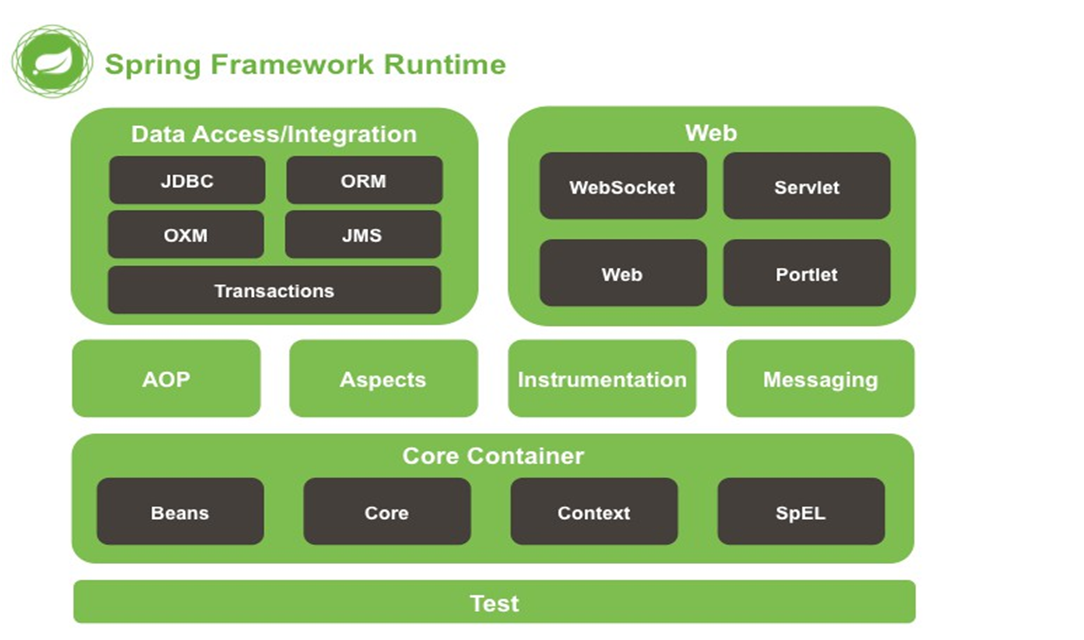 Spring Framework Runtime

Data Access/Integration

JDBC

ORM

OXM

JMS

Transactions

Web

WebSocket

Servlet

Web

Portlet

AOP

Aspects

Instrumentation

Messaging

Core Container

Beans

Core

Context

SpEL

Test